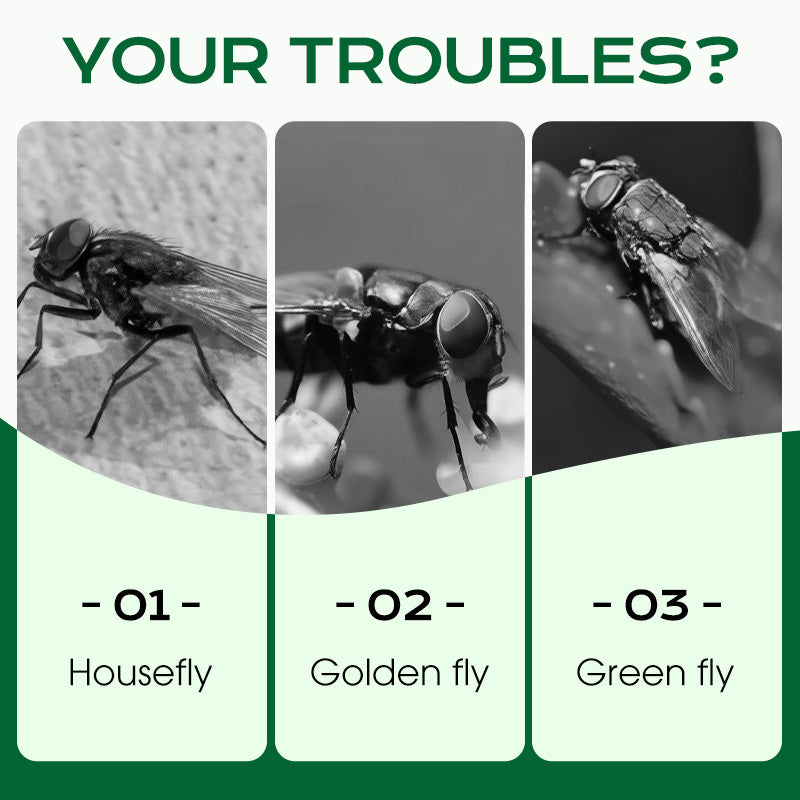 YOUR TROUBLES?

- 01 -
Housefly

- 02 -
Golden fly

- 03 -
Green fly